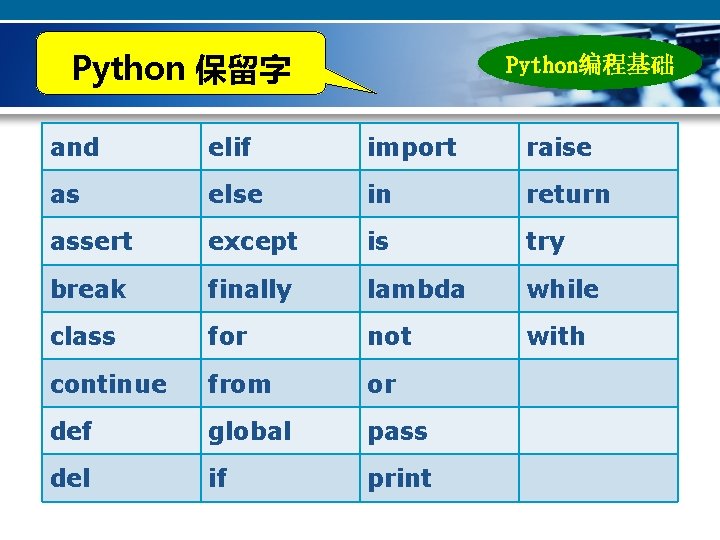 Python 保留字

Python编程基础

| and | elif | import | raise |
|---|---|---|---|
| as | else | in | return |
| assert | except | is | try |
| break | finally | lambda | while |
| class | for | not | with |
| continue | from | or | |
| def | global | pass | |
| del | if | print | |